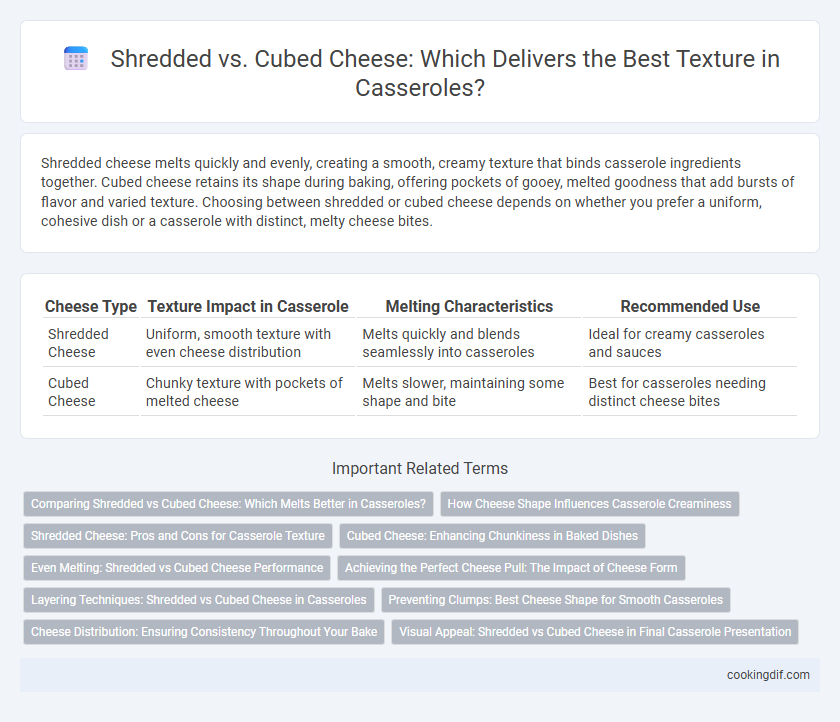 Shredded vs. Cubed Cheese: Which Delivers the Best Texture in Casseroles?

Shredded cheese melts quickly and evenly, creating a smooth, creamy texture that binds casserole ingredients together. Cubed cheese retains its shape during baking, offering pockets of gooey, melted goodness that add bursts of flavor and varied texture. Choosing between shredded or cubed cheese depends on whether you prefer a uniform, cohesive dish or a casserole with distinct, melty cheese bites.

| Cheese Type | Texture Impact in Casserole | Melting Characteristics | Recommended Use |
|---|---|---|---|
| Shredded Cheese | Uniform, smooth texture with even cheese distribution | Melts quickly and blends seamlessly into casseroles | Ideal for creamy casseroles and sauces |
| Cubed Cheese | Chunky texture with pockets of melted cheese | Melts slower, maintaining some shape and bite | Best for casseroles needing distinct cheese bites |

Important Related Terms

Comparing Shredded vs Cubed Cheese: Which Melts Better in Casseroles?

How Cheese Shape Influences Casserole Creaminess

Shredded Cheese: Pros and Cons for Casserole Texture

Cubed Cheese: Enhancing Chunkiness in Baked Dishes

Even Melting: Shredded vs Cubed Cheese Performance

Achieving the Perfect Cheese Pull: The Impact of Cheese Form

Layering Techniques: Shredded vs Cubed Cheese in Casseroles

Preventing Clumps: Best Cheese Shape for Smooth Casseroles

Cheese Distribution: Ensuring Consistency Throughout Your Bake

Visual Appeal: Shredded vs Cubed Cheese in Final Casserole Presentation

cookingdif.com